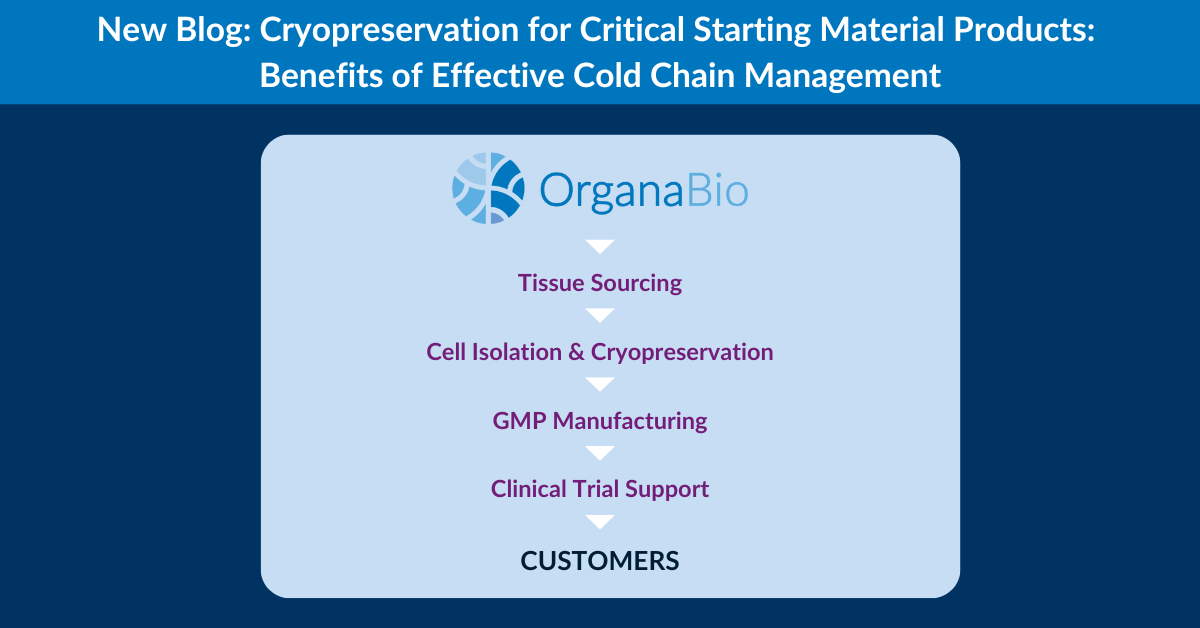 New Blog: Cryopreservation for Critical Starting Material Products: Benefits of Effective Cold Chain Management

OrganaBio

Tissue Sourcing

Cell Isolation & Cryopreservation

GMP Manufacturing

Clinical Trial Support

CUSTOMERS